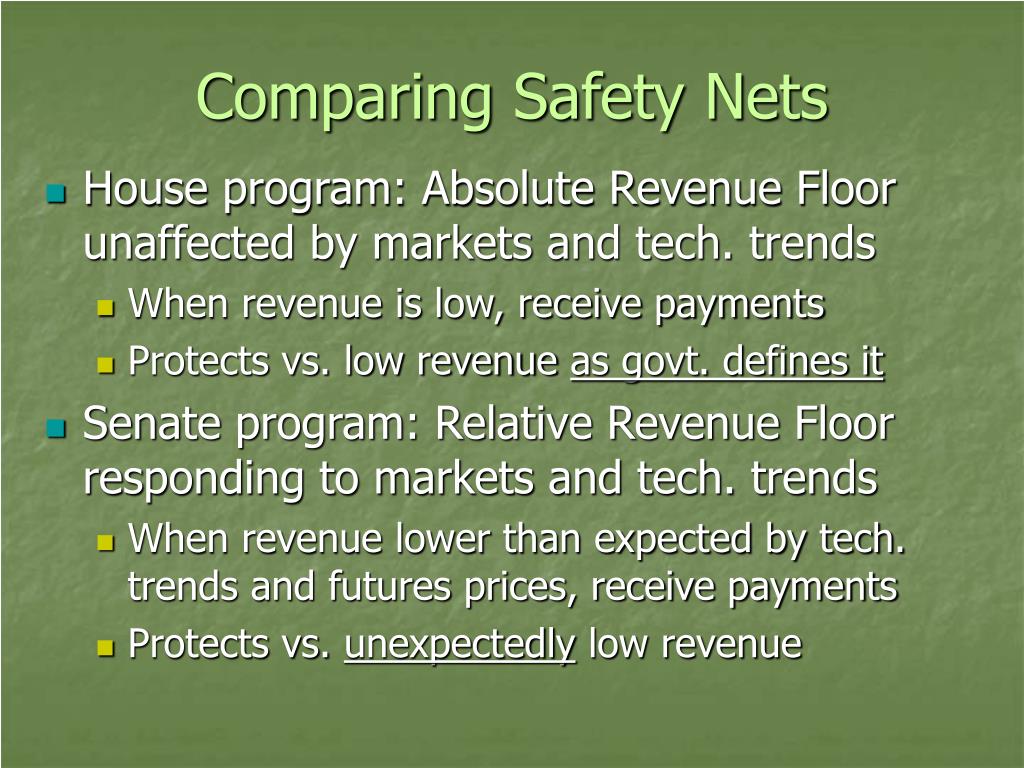 Comparing Safety Nets

House program: Absolute Revenue Floor unaffected by markets and tech. trends

When revenue is low, receive payments

Protects vs. low revenue as govt. defines it

Senate program: Relative Revenue Floor responding to markets and tech. trends

When revenue lower than expected by tech. trends and futures prices, receive payments

Protects vs. unexpectedly low revenue